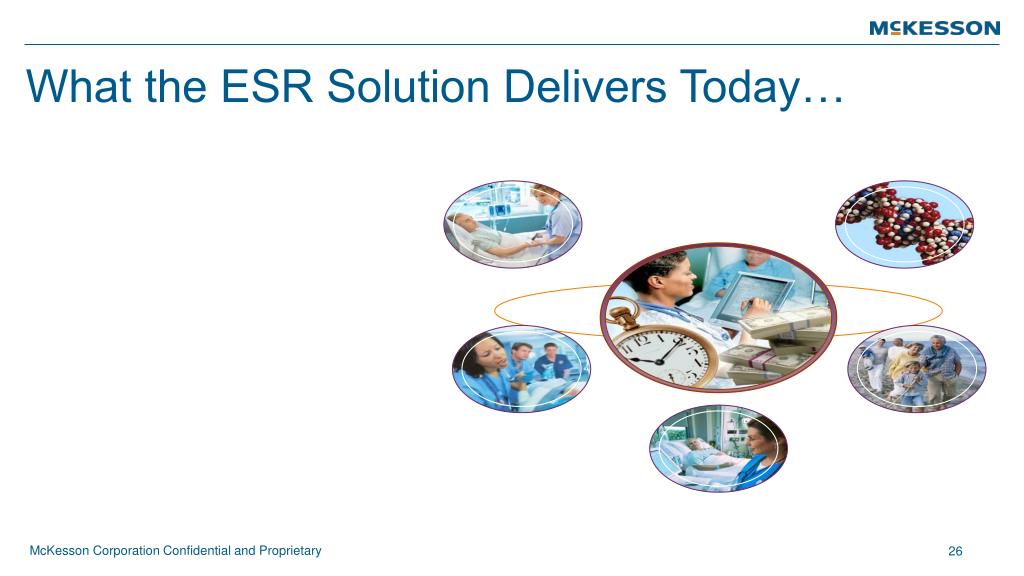 McKESSON

What the ESR Solution Delivers Today…

McKesson Corporation Confidential and Proprietary

26